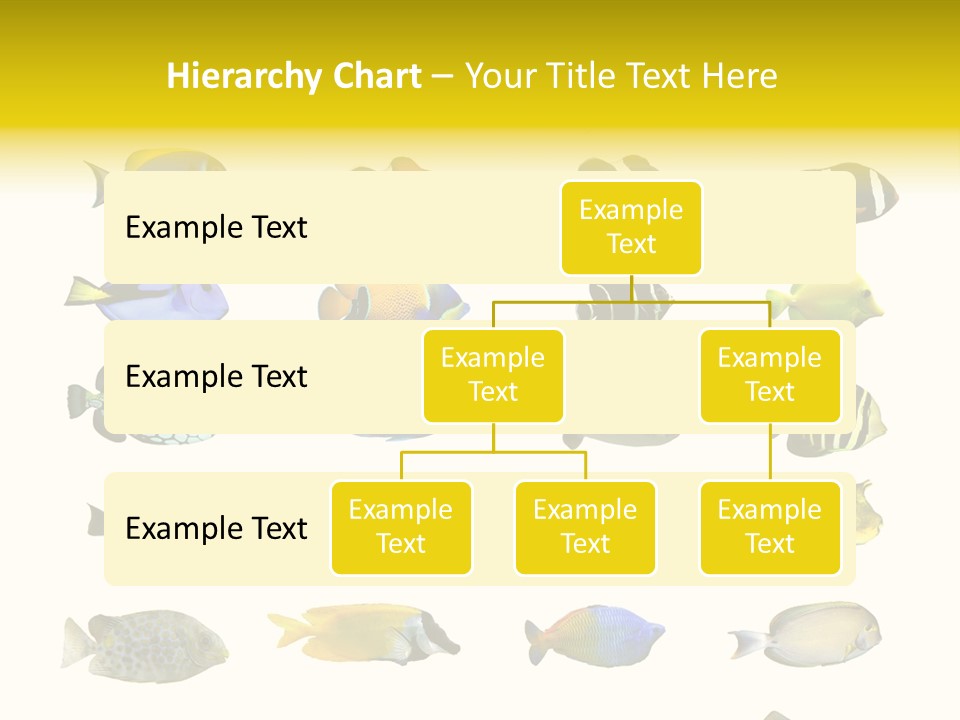 Hierarchy Chart – Your Title Text Here

Example Text

Example Text

Example Text

Example Text

Example Text

Example Text

Example Text

Example Text

Example Text